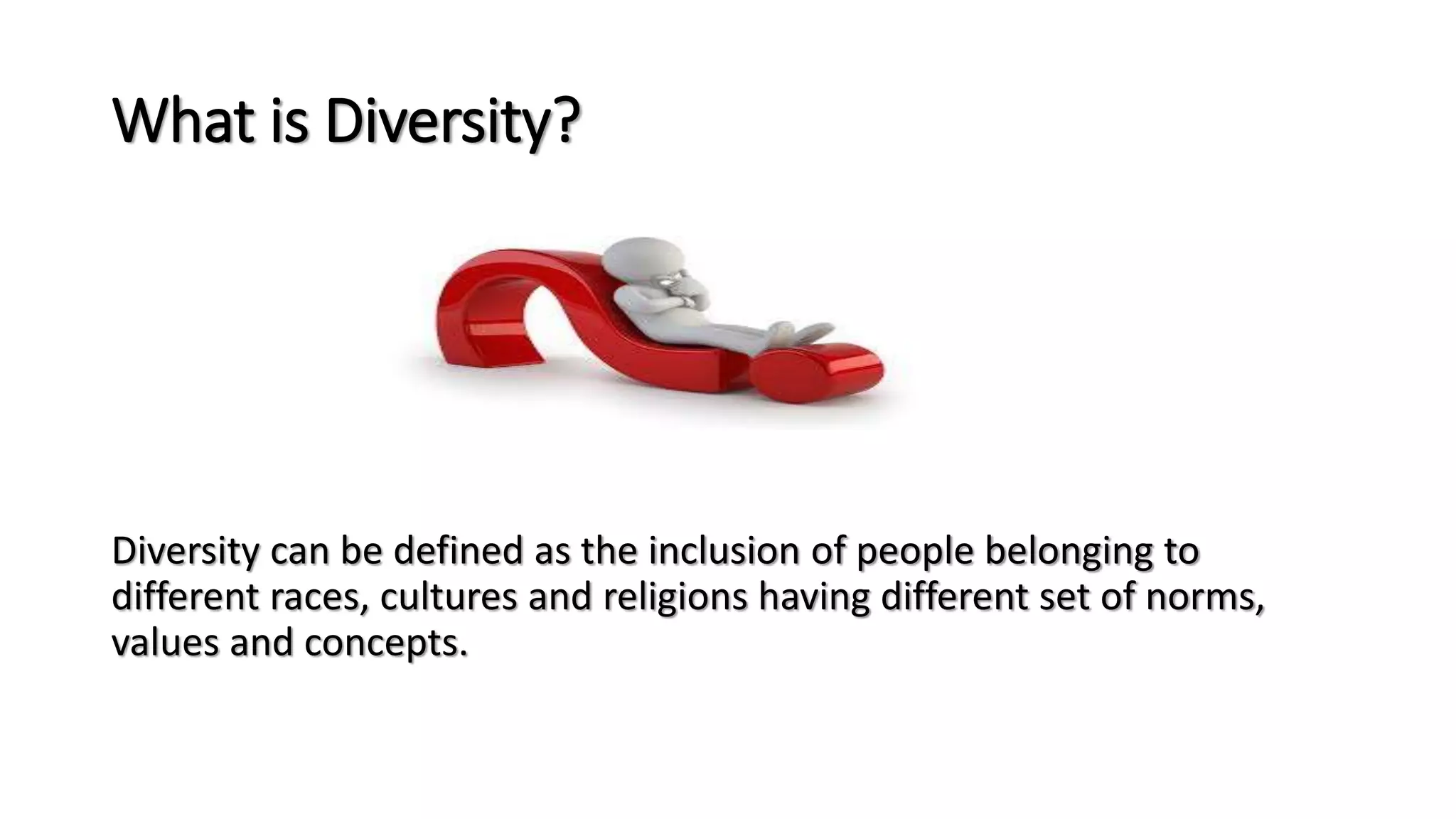 What is Diversity?

Diversity can be defined as the inclusion of people belonging to different races, cultures and religions having different set of norms, values and concepts.